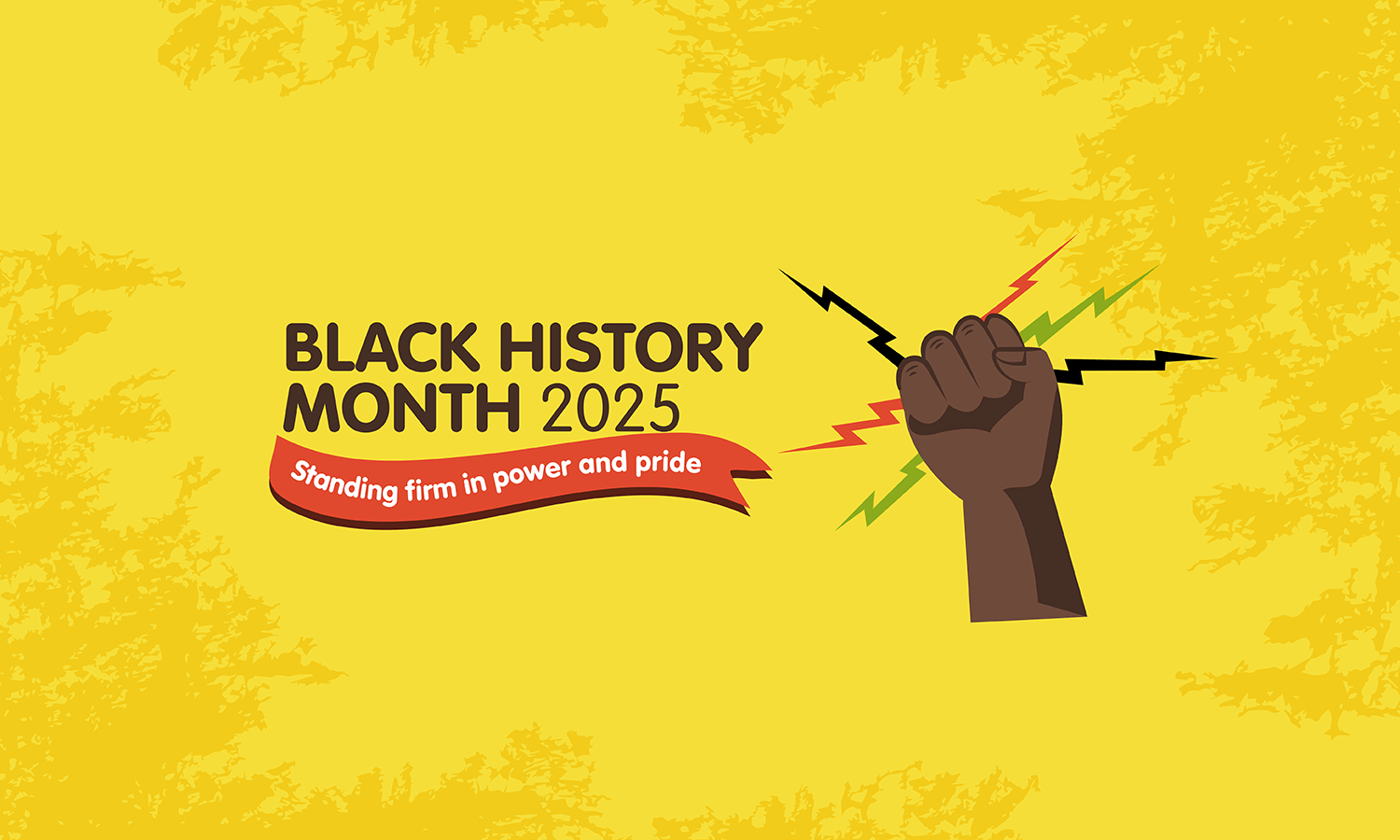 BLACK HISTORY MONTH 2025

Standing firm in power and pride